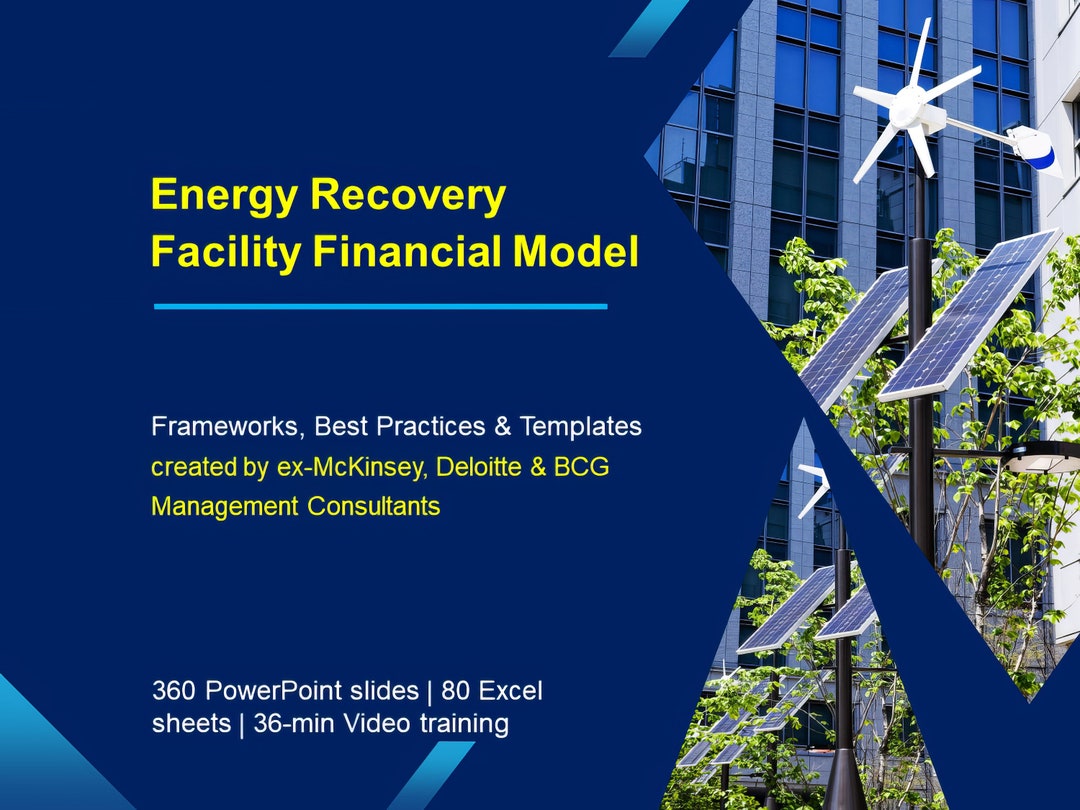 Energy Recovery Facility Financial Model

Frameworks, Best Practices & Templates created by ex-McKinsey, Deloitte & BCG Management Consultants

360 PowerPoint slides | 80 Excel sheets | 36-min Video training